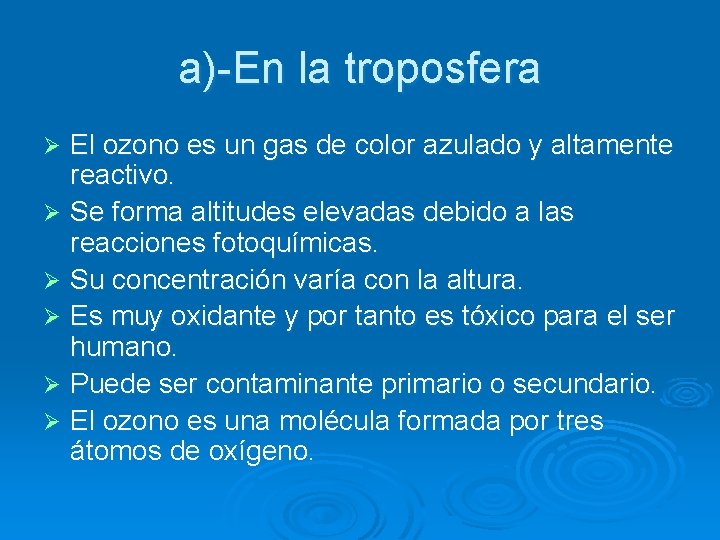 a)-En la troposfera

➢ El ozono es un gas de color azulado y altamente reactivo.
➢ Se forma altitudes elevadas debido a las reacciones fotoquímicas.
➢ Su concentración varía con la altura.
➢ Es muy oxidante y por tanto es tóxico para el ser humano.
➢ Puede ser contaminante primario o secundario.
➢ El ozono es una molécula formada por tres átomos de oxígeno.